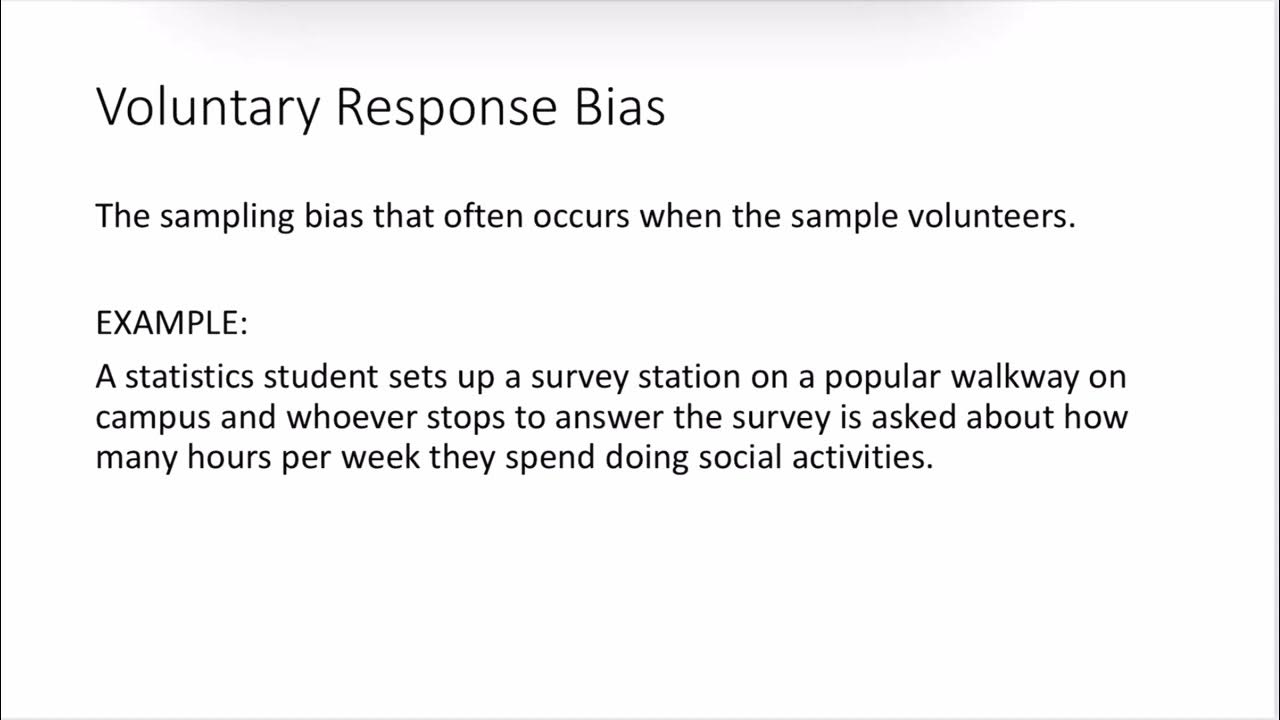 Voluntary Response Bias

The sampling bias that often occurs when the sample volunteers.

EXAMPLE:

A statistics student sets up a survey station on a popular walkway on campus and whoever stops to answer the survey is asked about how many hours per week they spend doing social activities.